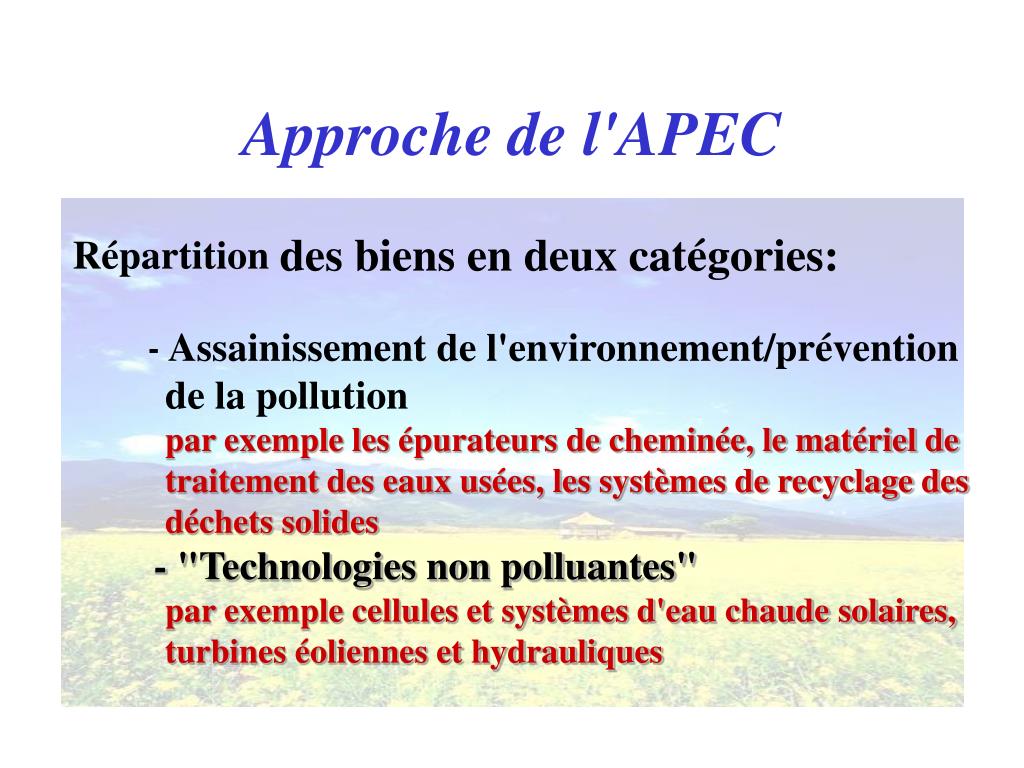 Approche de l'APEC

Répartition des biens en deux catégories:

- Assainissement de l'environnement/prévention de la pollution
par exemple les épurateurs de cheminée, le matériel de traitement des eaux usées, les systèmes de recyclage des déchets solides

- "Technologies non polluantes"
par exemple cellules et systèmes d'eau chaude solaires, turbines éoliennes et hydrauliques